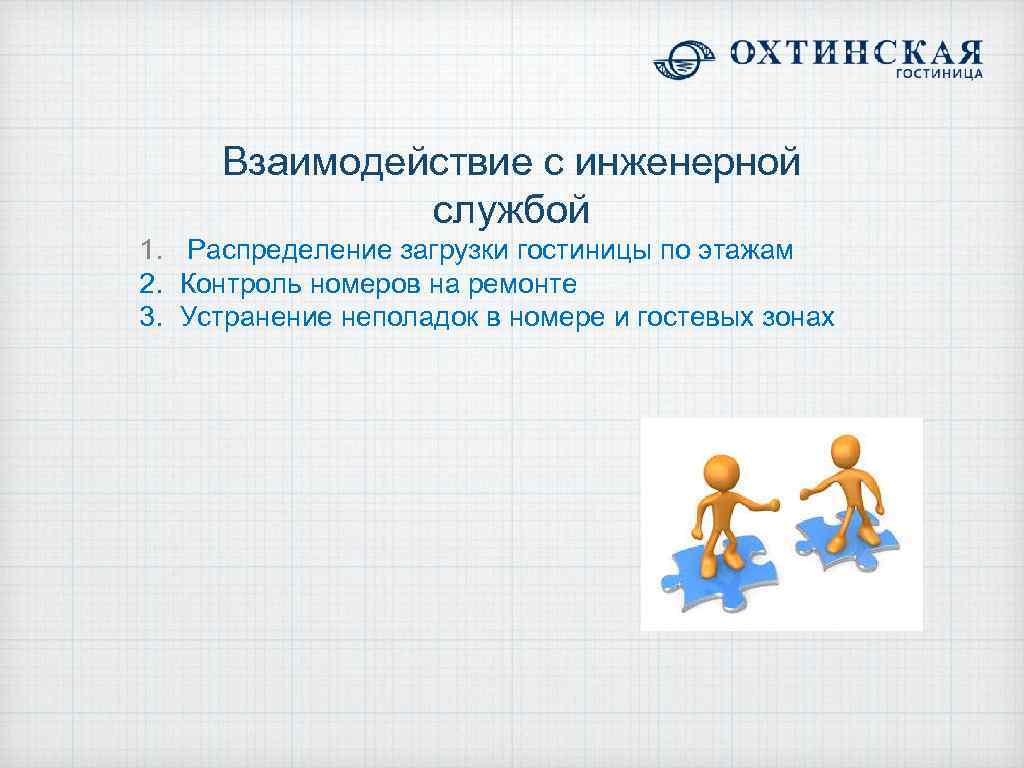 ОХТИНСКАЯ
ГОСТИНИЦА

Взаимодействие с инженерной службой

1. Распределение загрузки гостиницы по этажам
2. Контроль номеров на ремонте
3. Устранение неполадок в номере и гостевых зонах